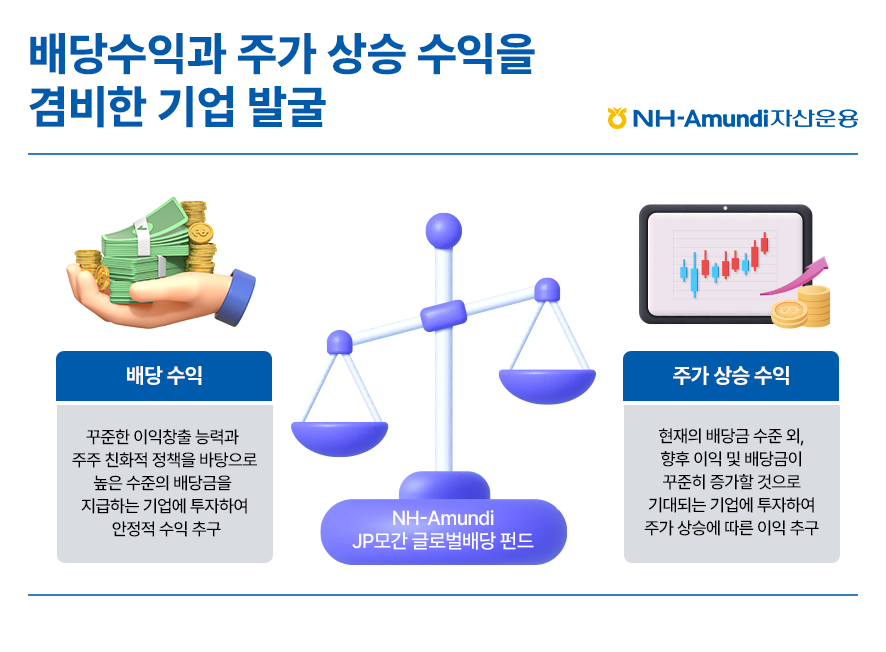 배당수익과 주가 상승 수익을 겸비한 기업 발굴

NH-Amundi자산운용

배당 수익

꾸준한 이익창출 능력과 주주 친화적 정책을 바탕으로 높은 수준의 배당금을 지급하는 기업에 투자하여 안정적 수익 추구

NH-Amundi
JP모간 글로벌배당 펀드

주가 상승 수익

현재의 배당금 수준 외, 향후 이익 및 배당금이 꾸준히 증가할 것으로 기대되는 기업에 투자하여 주가 상승에 따른 이익 추구